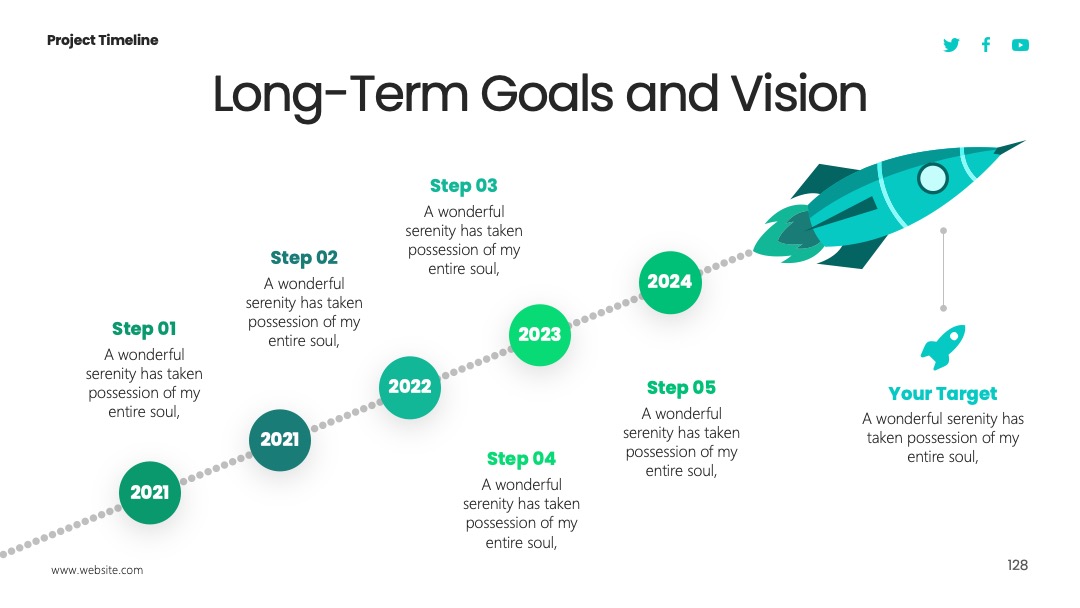 Project Timeline

Long-Term Goals and Vision

Step 01
A wonderful serenity has taken possession of my entire soul,

Step 02
A wonderful serenity has taken possession of my entire soul,

Step 03
A wonderful serenity has taken possession of my entire soul,

Step 04
A wonderful serenity has taken possession of my entire soul,

Step 05
A wonderful serenity has taken possession of my entire soul,

2021

2021

2022

2023

2024

Your Target
A wonderful serenity has taken possession of my entire soul,

www.website.com

128